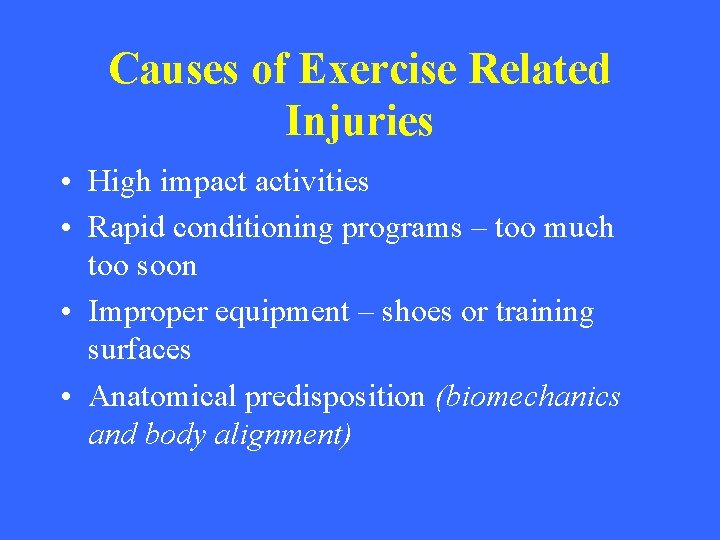 Causes of Exercise Related Injuries

• High impact activities
• Rapid conditioning programs – too much too soon
• Improper equipment – shoes or training surfaces
• Anatomical predisposition (biomechanics and body alignment)